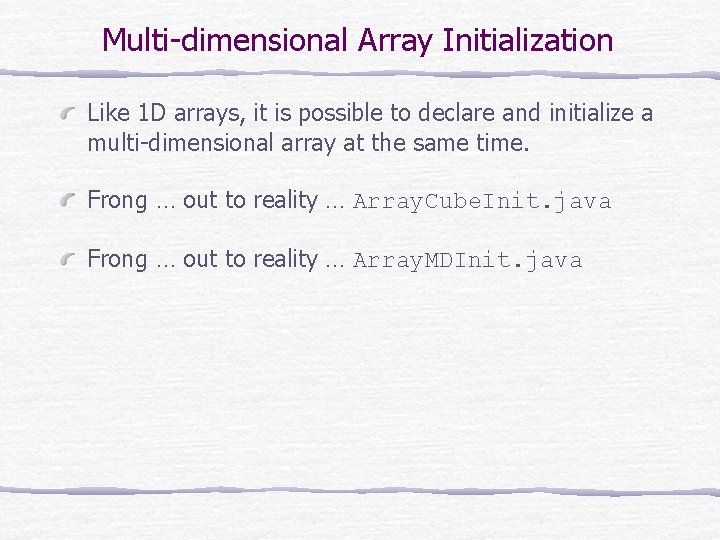 Multi-dimensional Array Initialization

Like 1D arrays, it is possible to declare and initialize a multi-dimensional array at the same time.

Frong … out to reality … ArrayCubeInit.java

Frong … out to reality … ArrayMDInit.java